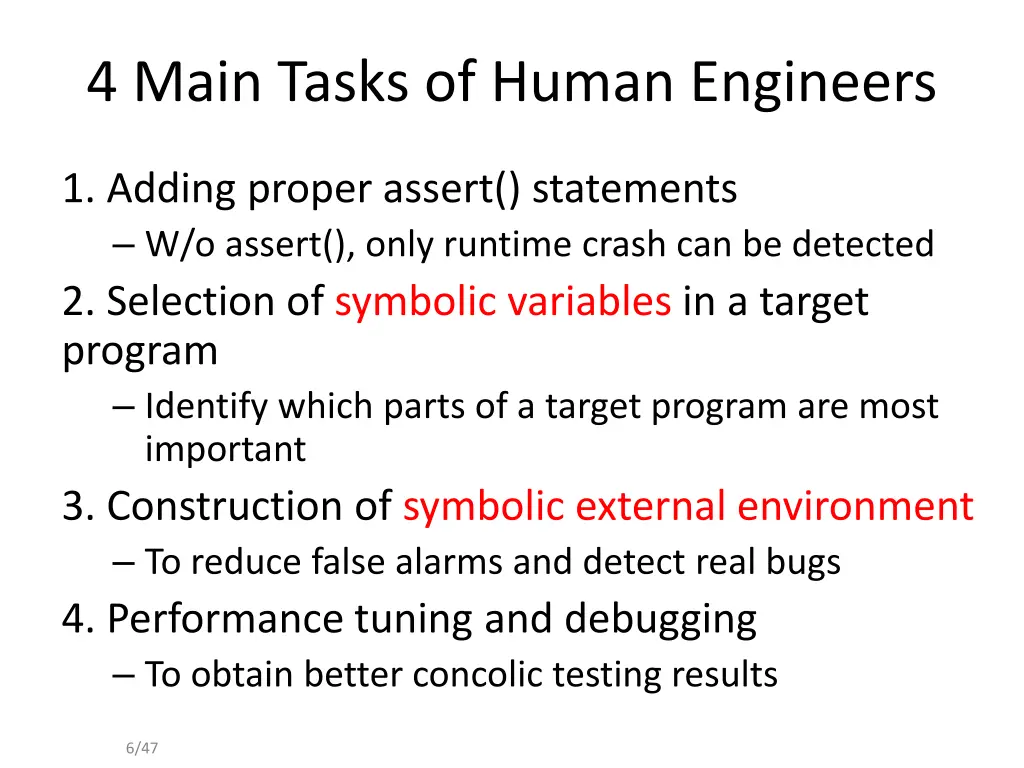 4 Main Tasks of Human Engineers

1. Adding proper assert() statements

– W/o assert(), only runtime crash can be detected

2. Selection of symbolic variables in a target program

– Identify which parts of a target program are most important

3. Construction of symbolic external environment

– To reduce false alarms and detect real bugs

4. Performance tuning and debugging

– To obtain better concolic testing results

6/47